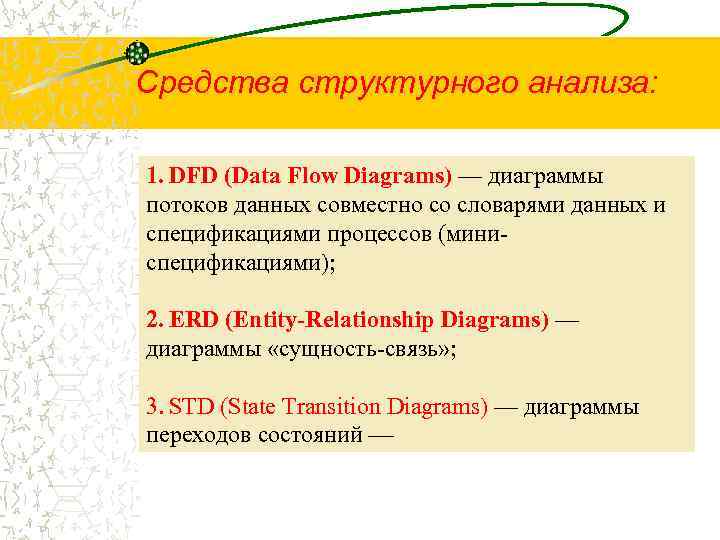 Средства структурного анализа:

1. DFD (Data Flow Diagrams) — диаграммы потоков данных совместно со словарями данных и спецификациями процессов (мини-спецификациями);

2. ERD (Entity-Relationship Diagrams) — диаграммы «сущность-связь»;

3. STD (State Transition Diagrams) — диаграммы переходов состояний —